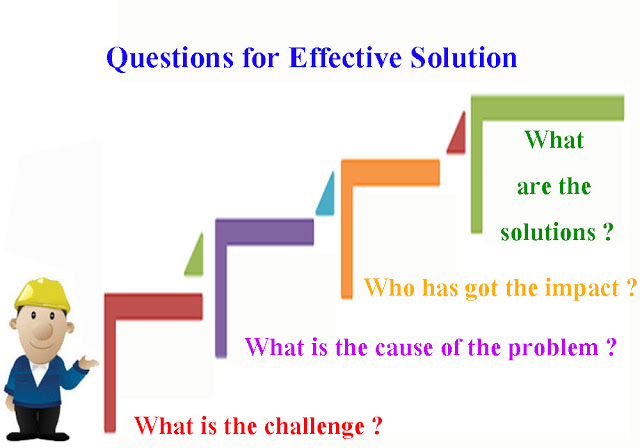 Questions for Effective Solution

What are the solutions ?

Who has got the impact ?

What is the cause of the problem ?

What is the challenge ?